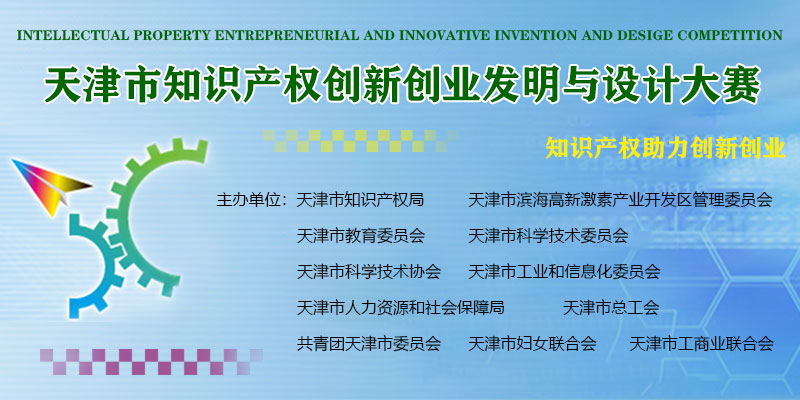 INTELLECTUAL PROPERTY ENTREPRENEURIAL AND INNOVATIVE INVENTION AND DESIGE COMPETITION

天津市知识产权创新创业发明与设计大赛

知识产权助力创新创业

主办单位：天津市知识产权局 天津市滨海高新激素产业开发区管理委员会

天津市教育委员会 天津市科学技术委员会

天津市科学技术协会 天津市工业和信息化委员会

天津市人力资源和社会保障局 天津市总工会

共青团天津市委员会 天津市妇女联合会 天津市工商业联合会